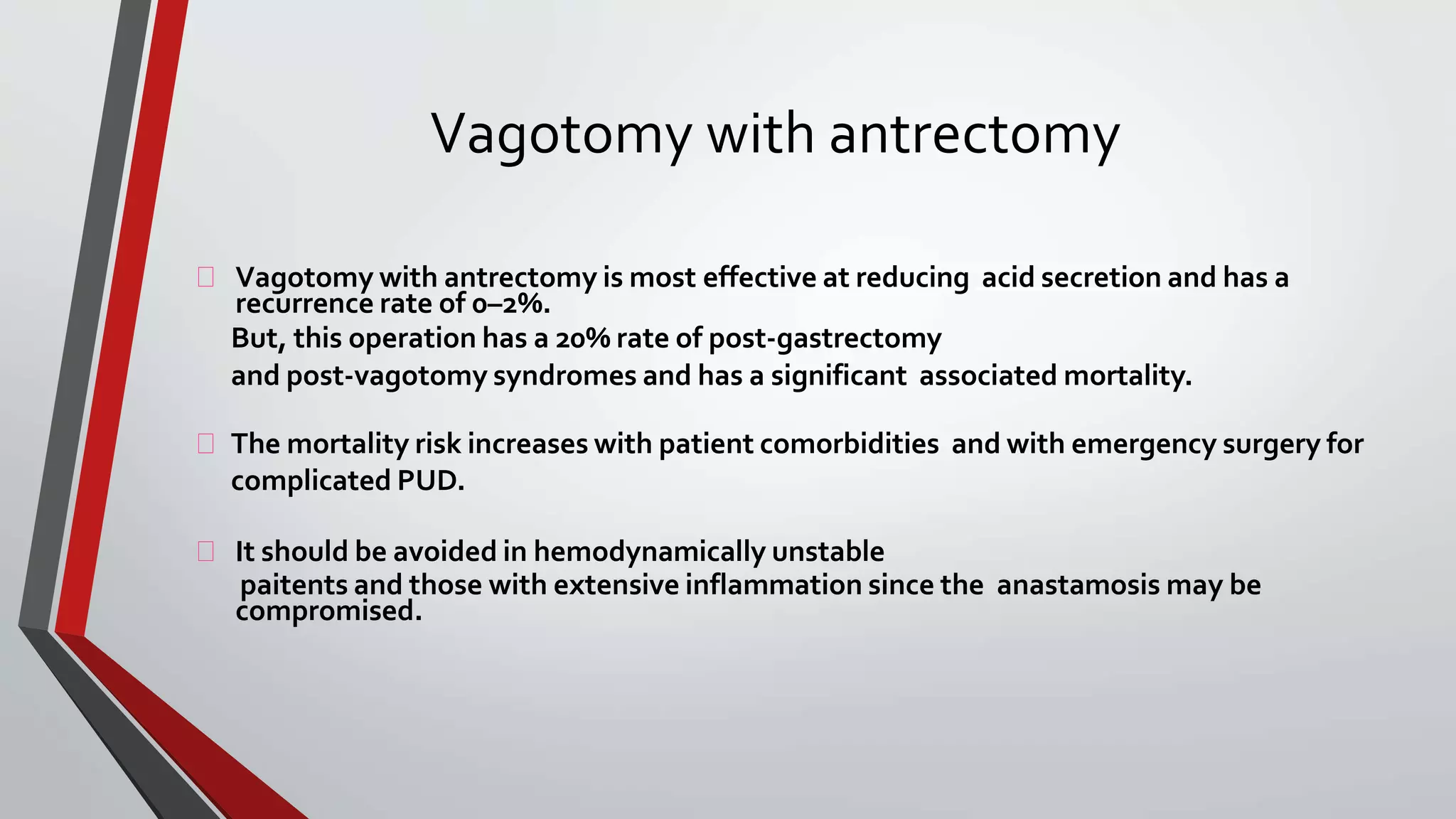 Vagotomy with antrectomy

Vagotomy with antrectomy is most effective at reducing acid secretion and has a recurrence rate of 0–2%.
But, this operation has a 20% rate of post-gastrectomy
and post-vagotomy syndromes and has a significant associated mortality.

The mortality risk increases with patient comorbidities and with emergency surgery for complicated PUD.

It should be avoided in hemodynamically unstable
paitents and those with extensive inflammation since the anastamosis may be compromised.